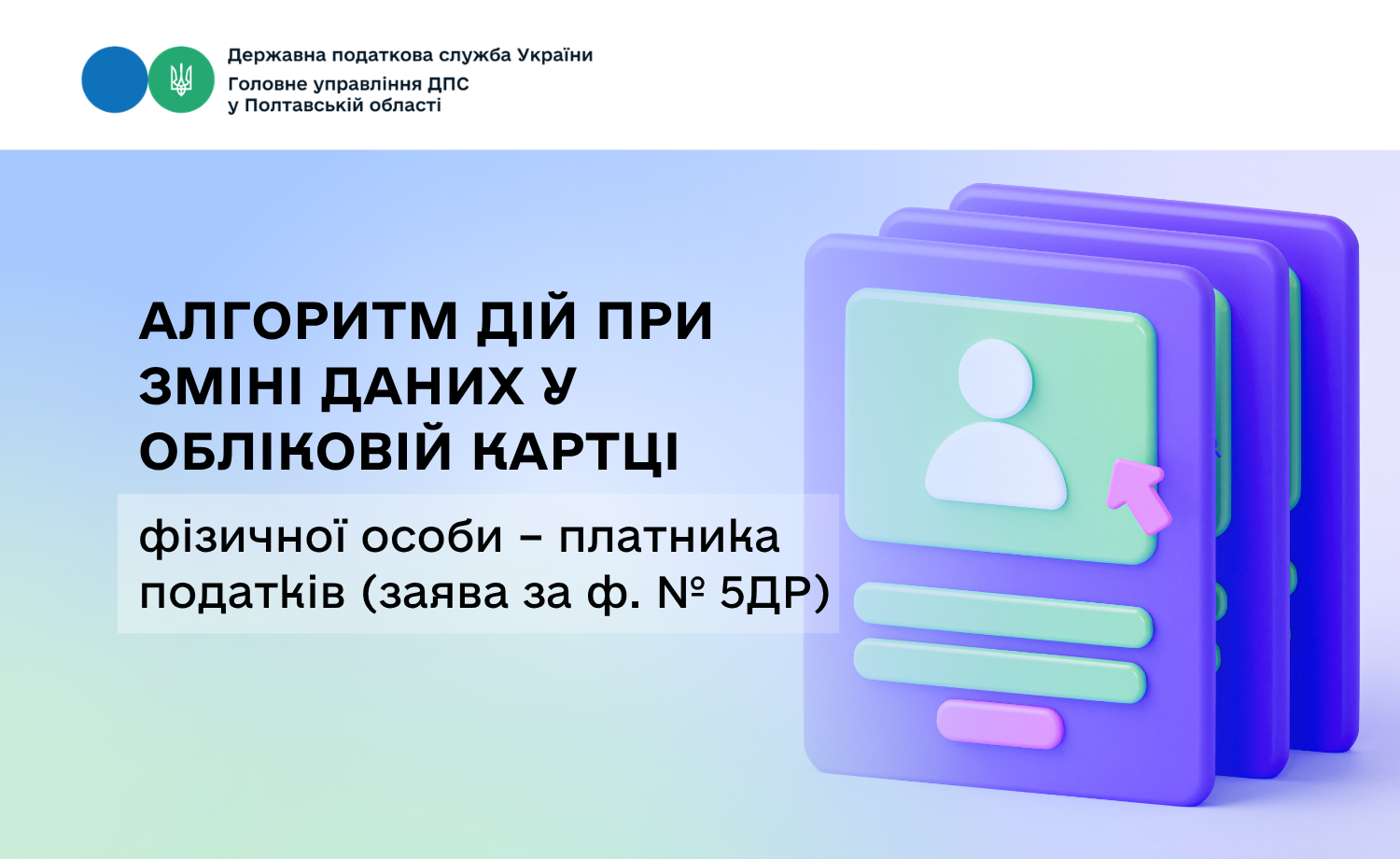 Державна податкова служба України
Головне управління ДПС
у Полтавській області

АЛГОРИТМ ДІЙ ПРИ ЗМІНІ ДАНИХ У ОБЛІКОВІЙ КАРТЦІ

фізичної особи – платника податків (заява за ф. № 5ДР)